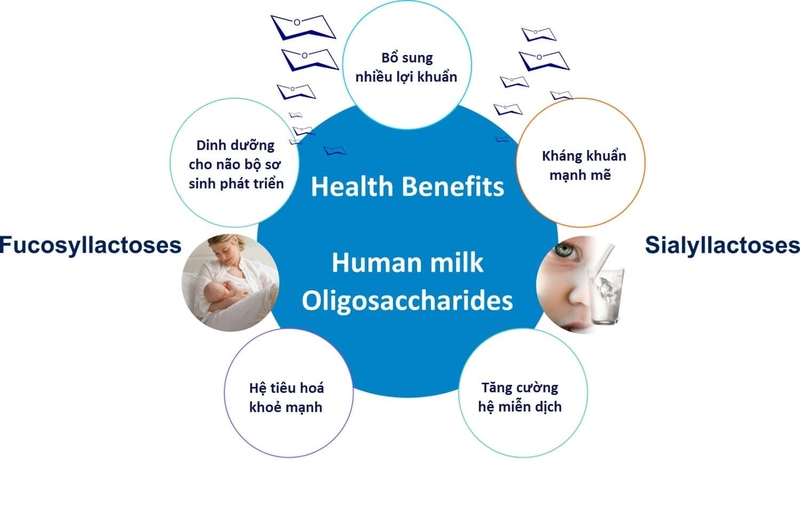 Bổ sung nhiều lợi khuẩn

Dinh dưỡng cho não bộ sơ sinh phát triển

Kháng khuẩn mạnh mẽ

Health Benefits

Fucosyllactoses

Human milk Oligosaccharides

Sialyllactoses

Hệ tiêu hoá khoẻ mạnh

Tăng cường hệ miễn dịch